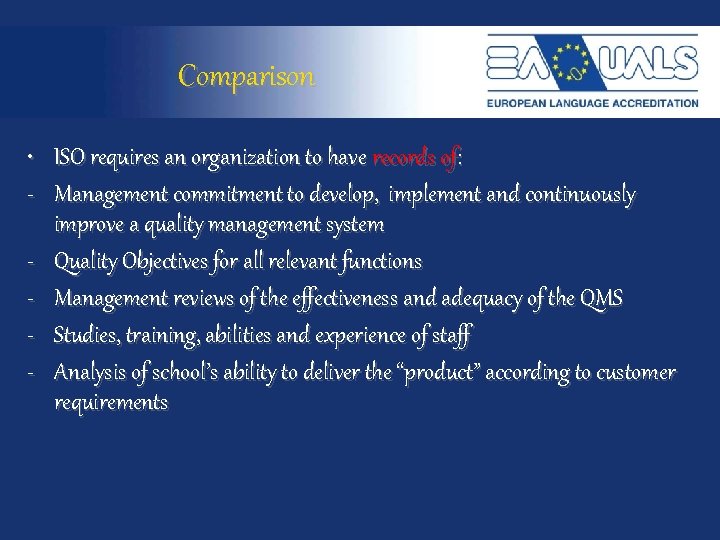 Comparison

EAQUALS
EUROPEAN LANGUAGE ACCREDITATION

• ISO requires an organization to have records of:
- Management commitment to develop, implement and continuously improve a quality management system
- Quality Objectives for all relevant functions
- Management reviews of the effectiveness and adequacy of the QMS
- Studies, training, abilities and experience of staff
- Analysis of school's ability to deliver the "product" according to customer requirements